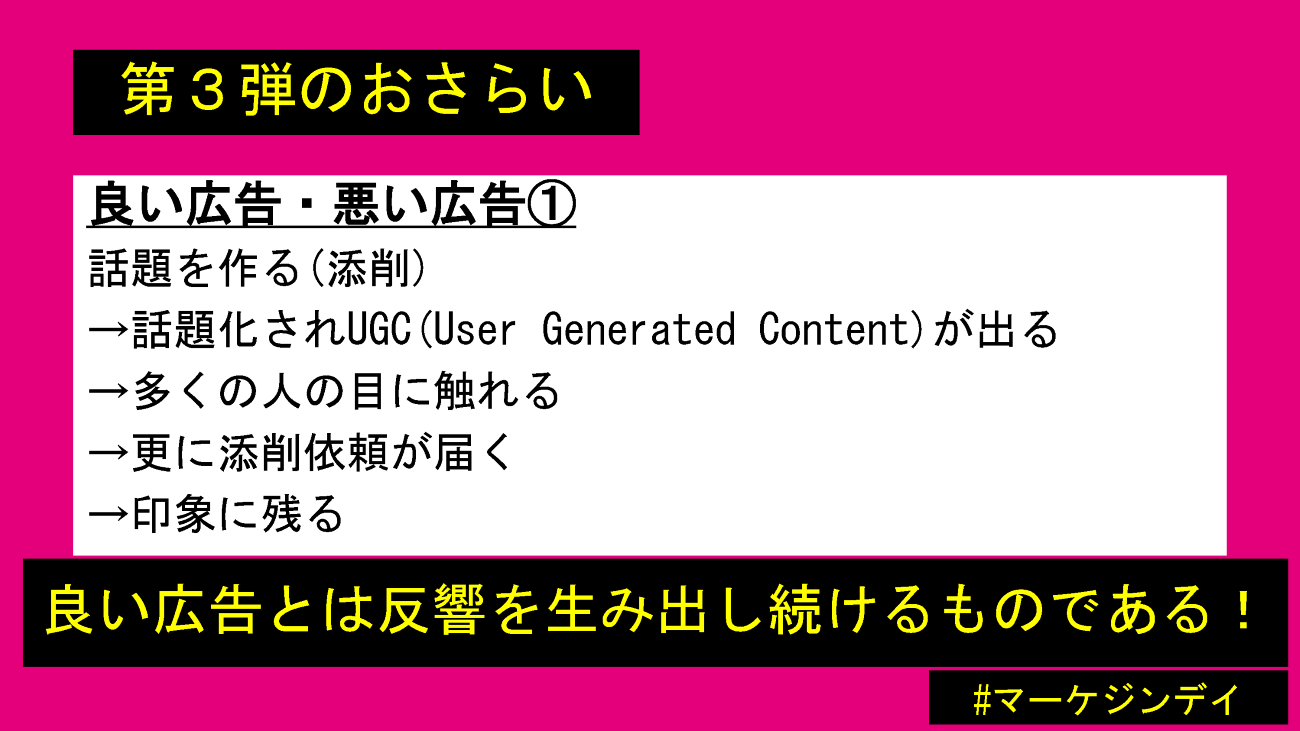 第３弾のおさらい

良い広告・悪い広告①

話題を作る(添削)
→話題化されUGC(User Generated Content)が出る
→多くの人の目に触れる
→更に添削依頼が届く
→印象に残る

良い広告とは反響を生み出し続けるものである！

#マーケジンデイ